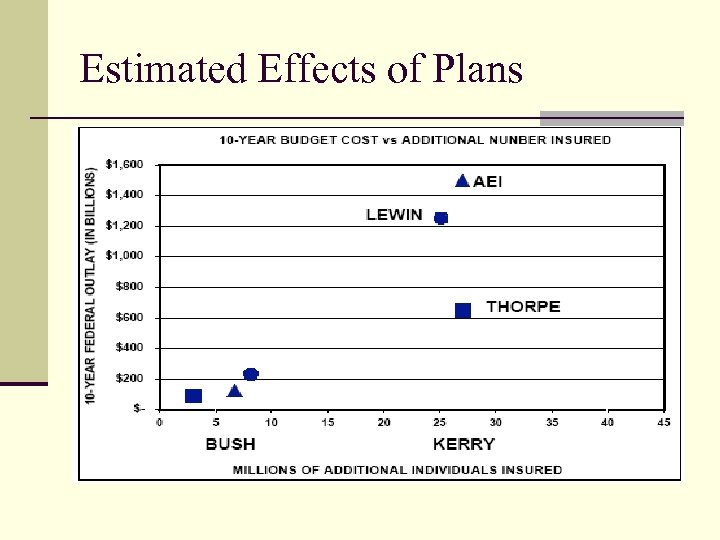 Estimated Effects of Plans

10-YEAR BUDGET COST vs ADDITIONAL NUNBER INSURED

10-YEAR FEDERAL OUTLAY (IN BILLIONS)

$1,600
$1,400
$1,200
$1,000
$800
$600
$400
$200
$-

AEI

LEWIN

THORPE

0 5 10 15 20 25 30 35 40 45

BUSH

KERRY

MILLIONS OF ADDITIONAL INDIVIDUALS INSURED